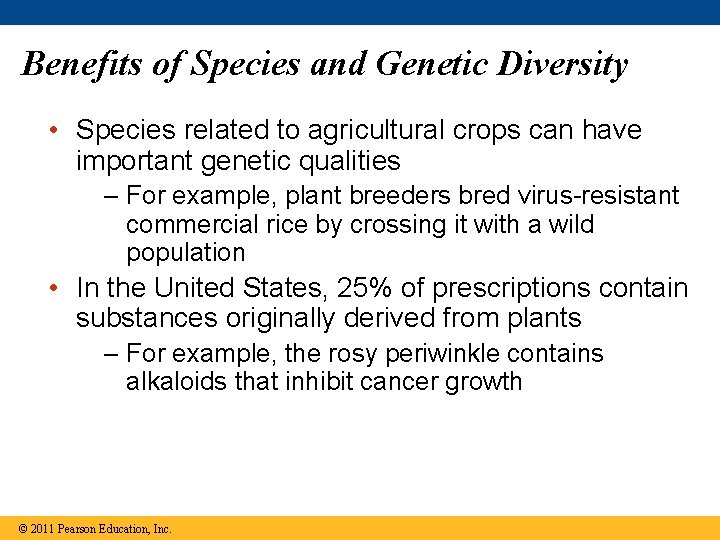 Benefits of Species and Genetic Diversity

• Species related to agricultural crops can have important genetic qualities

– For example, plant breeders bred virus-resistant commercial rice by crossing it with a wild population

• In the United States, 25% of prescriptions contain substances originally derived from plants

– For example, the rosy periwinkle contains alkaloids that inhibit cancer growth

© 2011 Pearson Education, Inc.